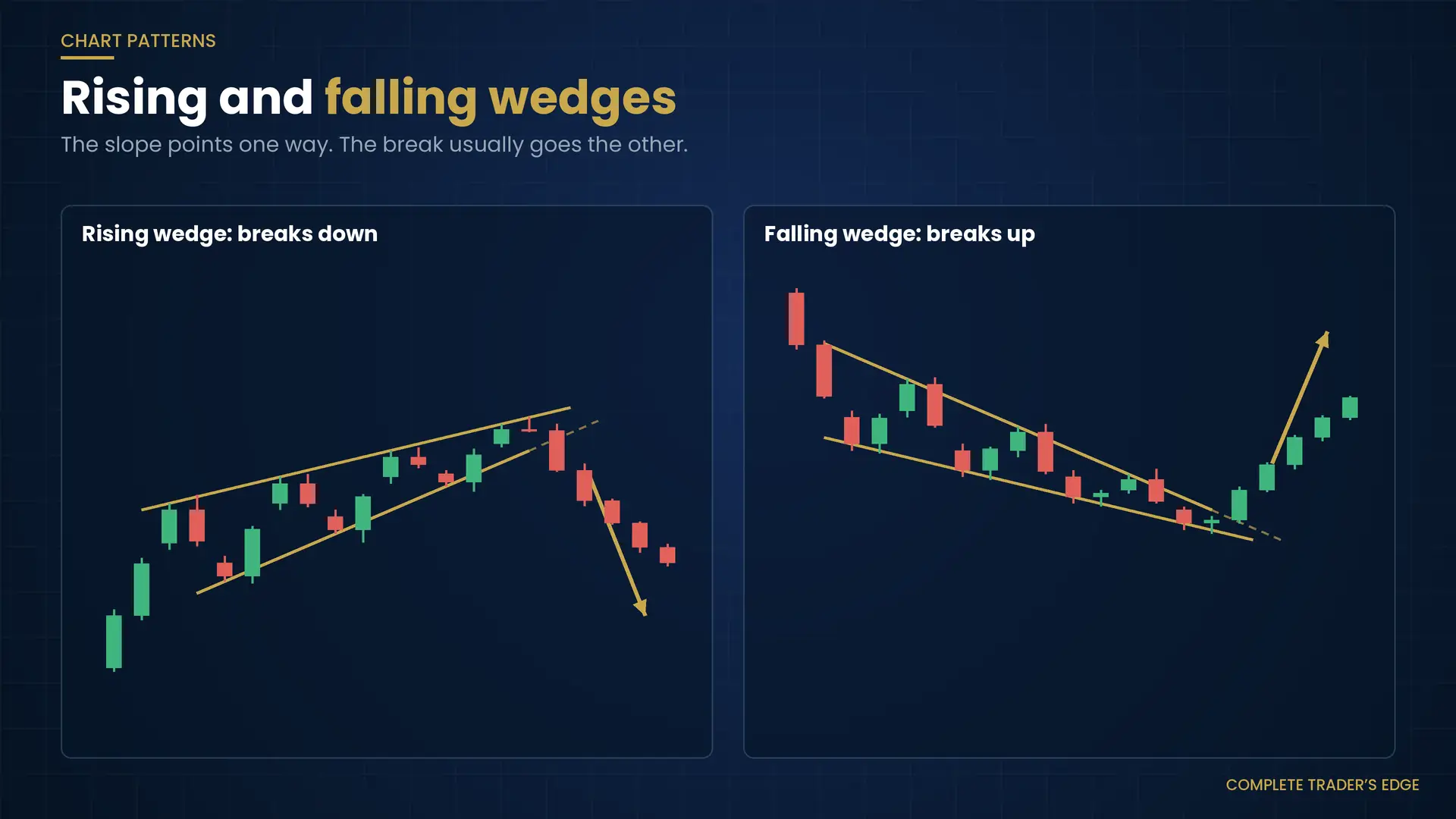 CHART PATTERNS

Rising and falling wedges

The slope points one way. The break usually goes the other.

Rising wedge: breaks down

Falling wedge: breaks up

COMPLETE TRADER'S EDGE